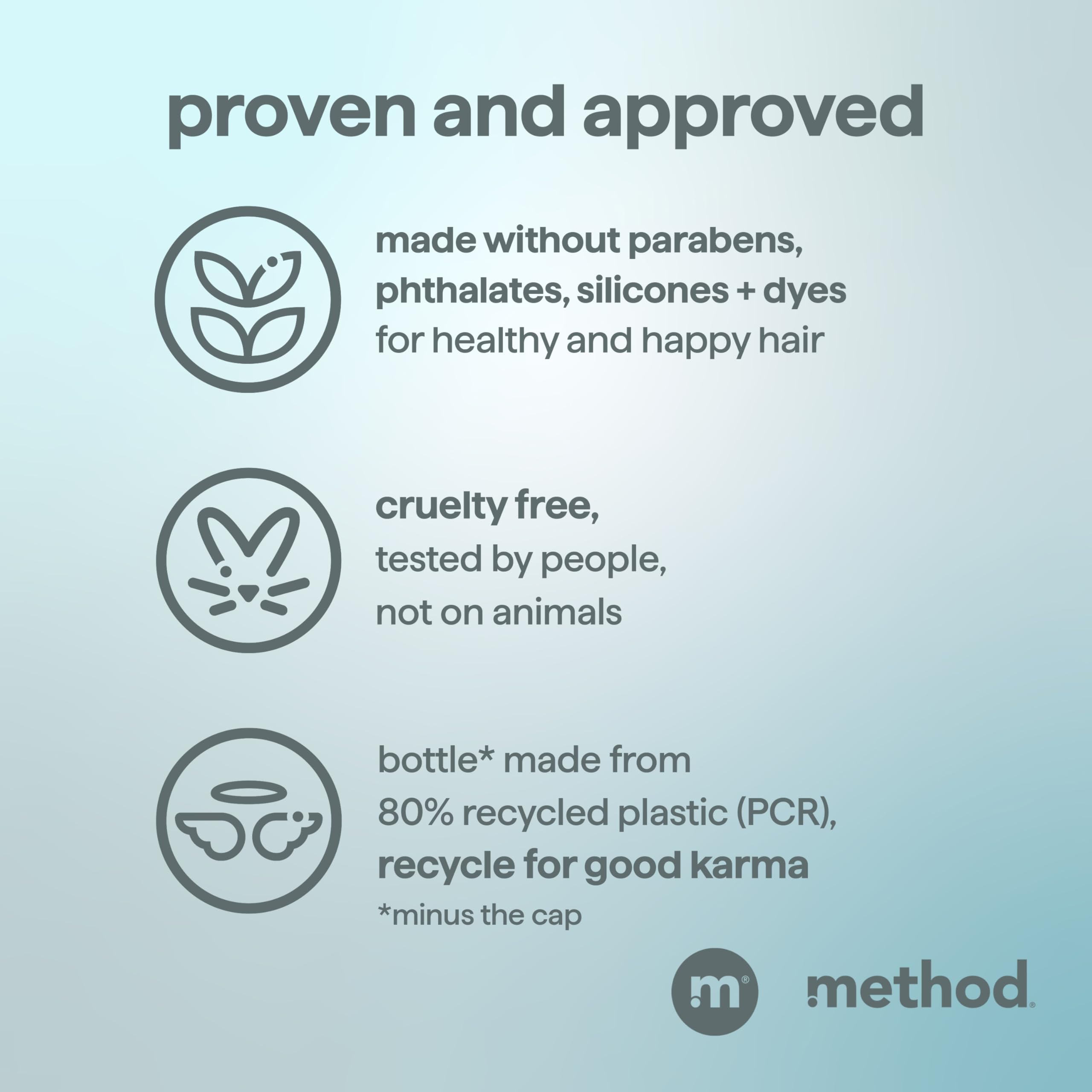 proven and approved

made without parabens, phthalates, silicones + dyes for healthy and happy hair

cruelty free, tested by people, not on animals

bottle* made from 80% recycled plastic (PCR), recycle for good karma
*minus the cap

m®

method®